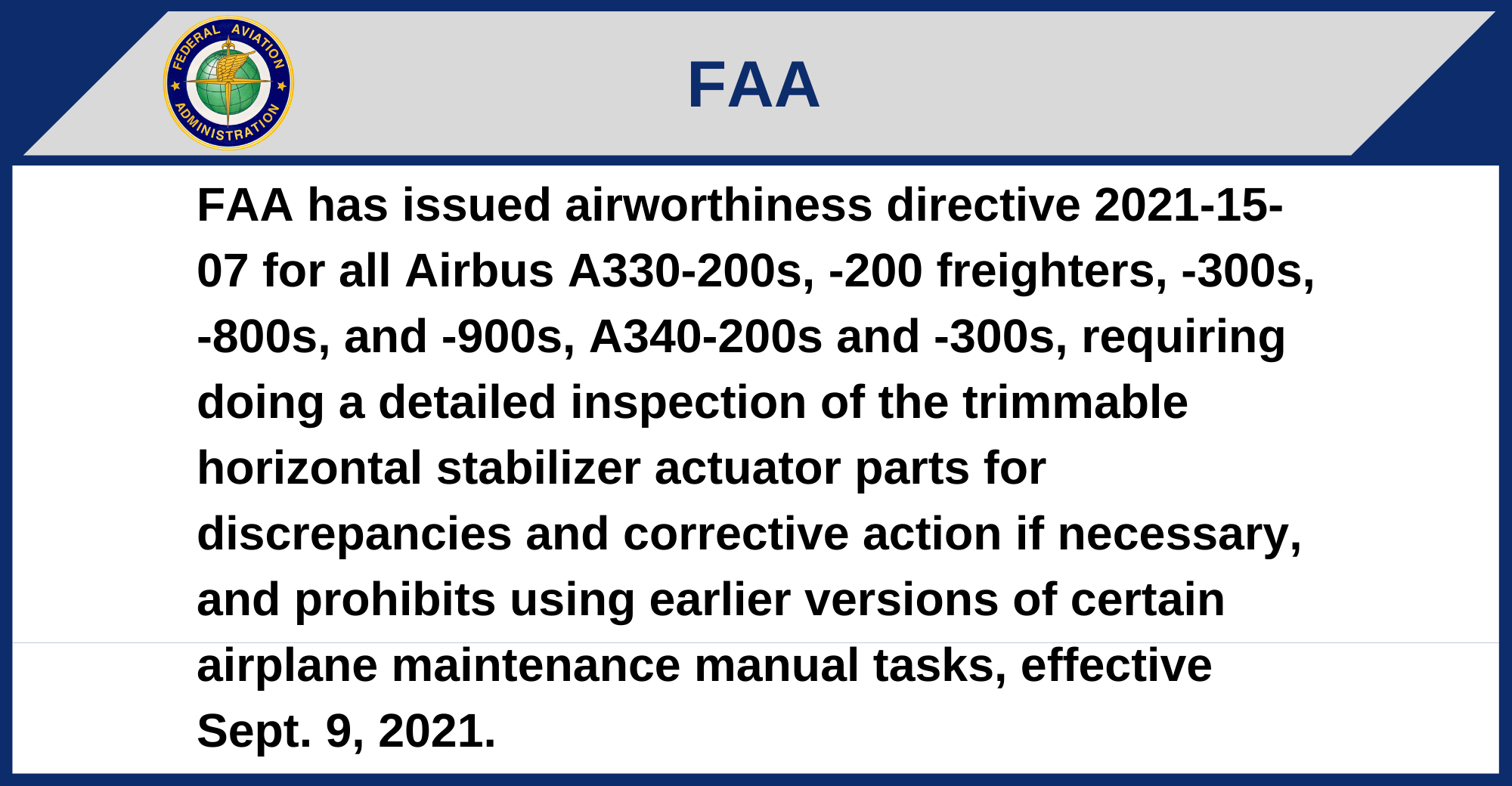 FEDERAL AVIATION ADMINISTRATION

FAA

FAA has issued airworthiness directive 2021-15-07 for all Airbus A330-200s, -200 freighters, -300s, -800s, and -900s, A340-200s and -300s, requiring doing a detailed inspection of the trimmable horizontal stabilizer actuator parts for discrepancies and corrective action if necessary, and prohibits using earlier versions of certain airplane maintenance manual tasks, effective Sept. 9, 2021.